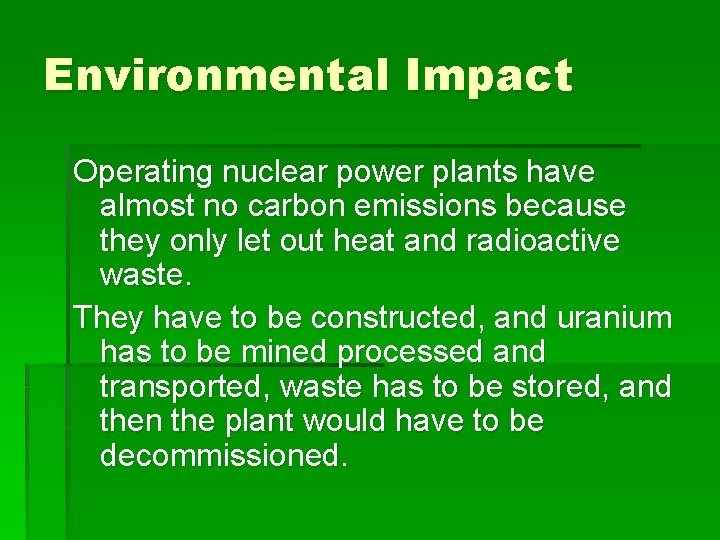 Environmental Impact

Operating nuclear power plants have almost no carbon emissions because they only let out heat and radioactive waste.

They have to be constructed, and uranium has to be mined processed and transported, waste has to be stored, and then the plant would have to be decommissioned.